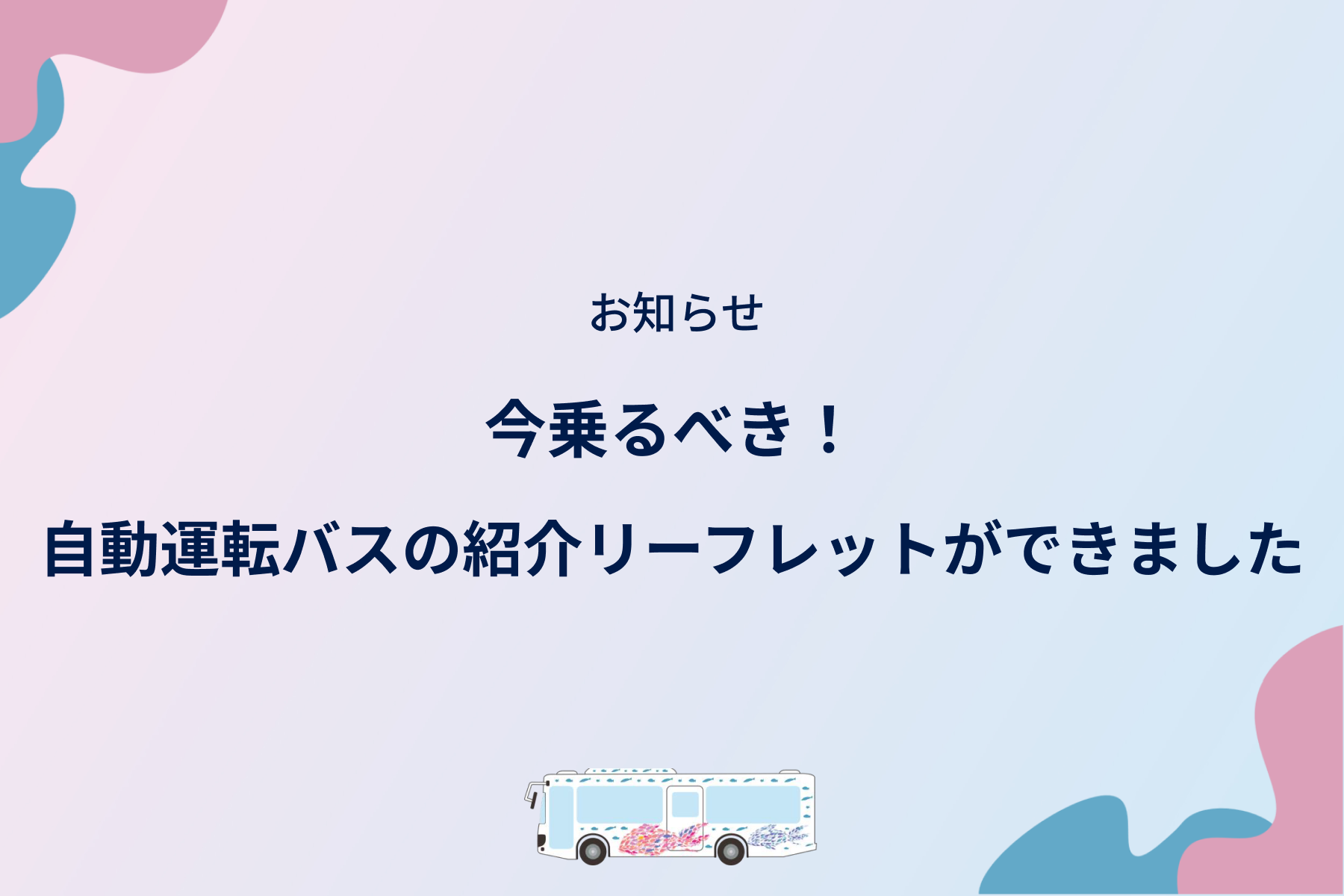 お知らせ

今乗るべき！

自動運転バスの紹介リーフレットができました